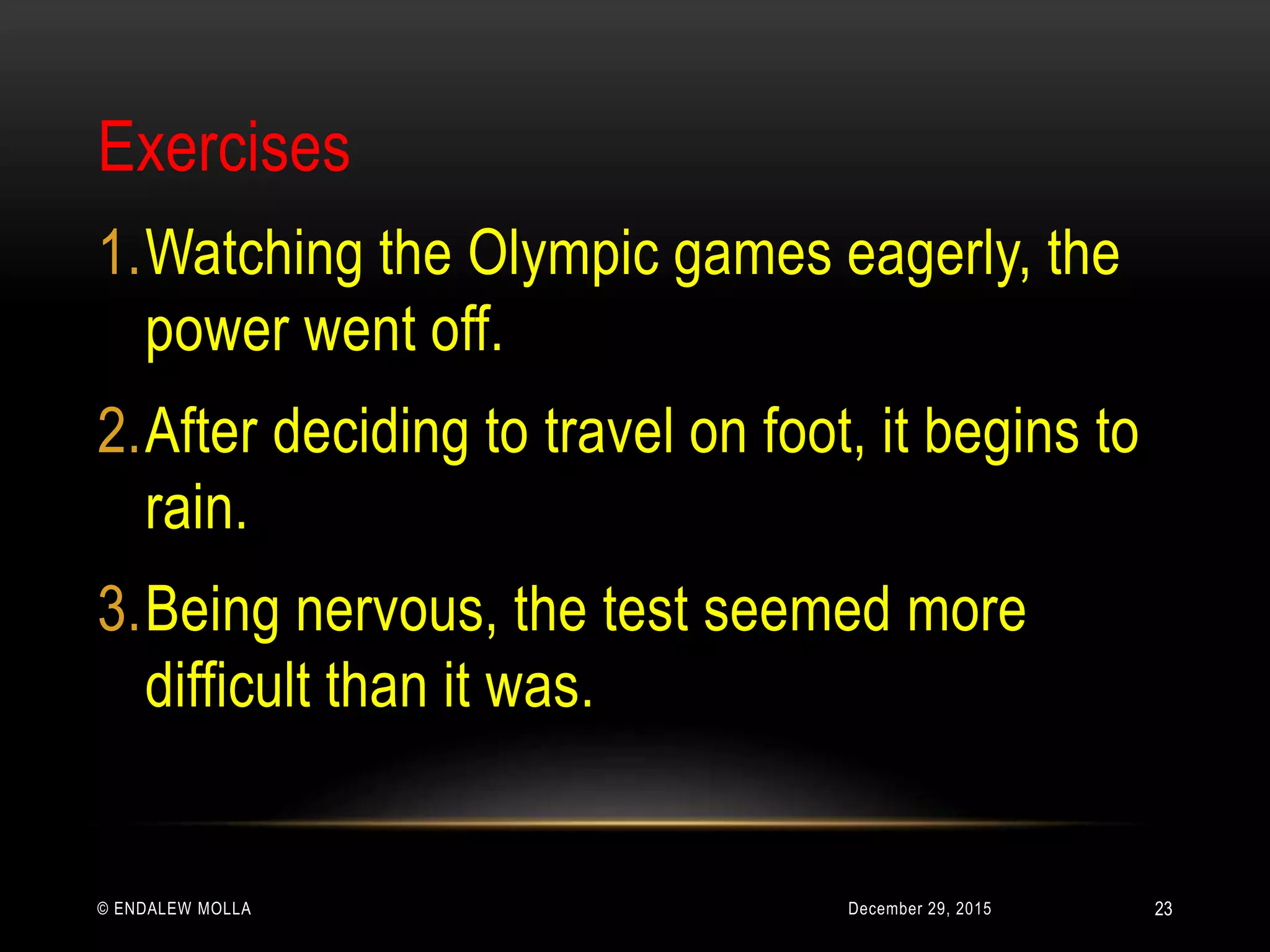 Exercises

1. Watching the Olympic games eagerly, the power went off.

2. After deciding to travel on foot, it begins to rain.

3. Being nervous, the test seemed more difficult than it was.

© ENDALEW MOLLA

December 29, 2015

23